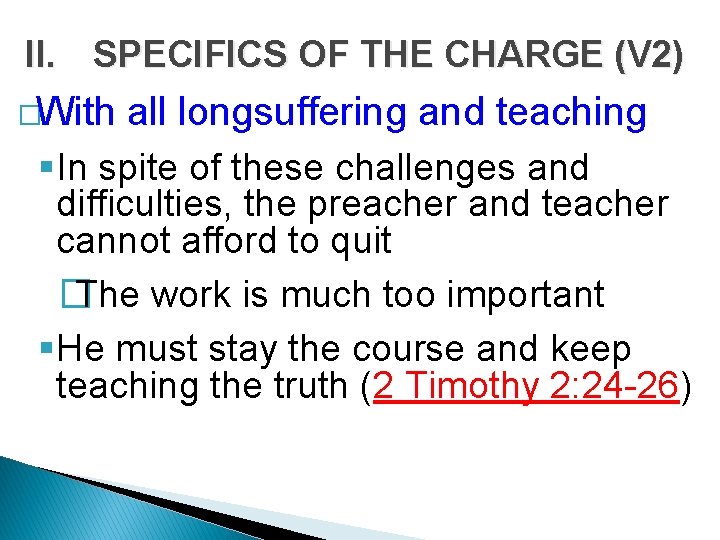 II. SPECIFICS OF THE CHARGE (V2)

With all longsuffering and teaching

In spite of these challenges and difficulties, the preacher and teacher cannot afford to quit

The work is much too important

He must stay the course and keep teaching the truth (2 Timothy 2:24-26)